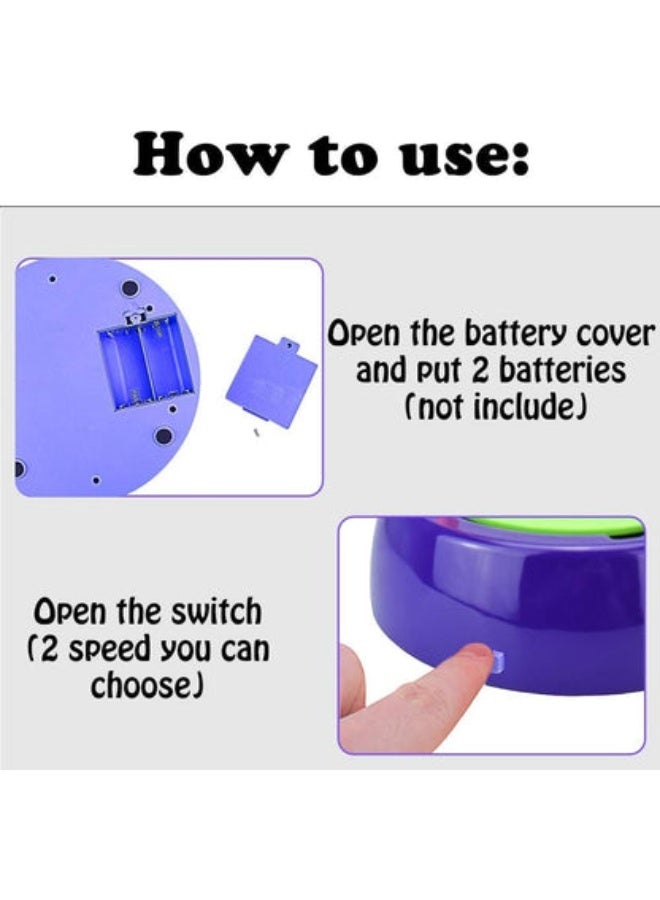 How to use:

Open the battery cover and put 2 batteries (not include)

Open the switch (2 speed you can choose)